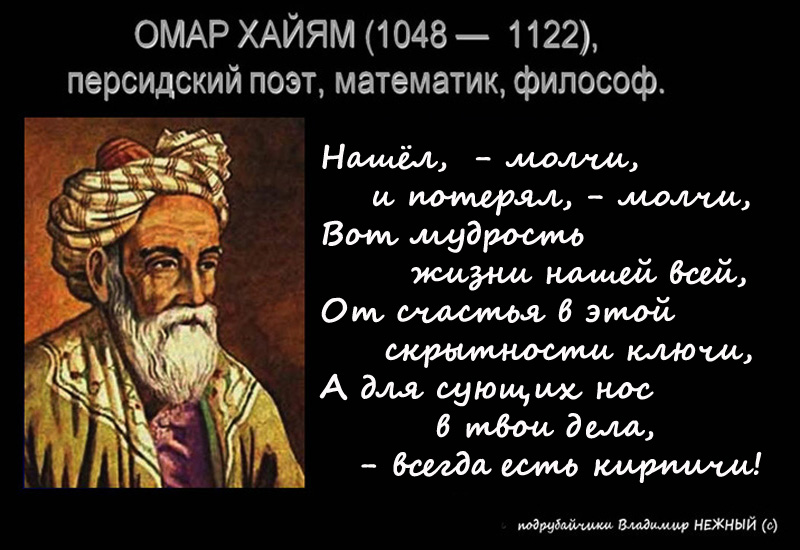 ОМАР ХАЙЯМ (1048 — 1122),
персидский поэт, математик, философ.

Нашёл, - молчи,
и потерял, - молчи,
Вот мудрость
жизни нашей всей,
От счастья в этой
скрытности ключи,
А для сующих нос
в твои дела,
- всегда есть кирпичи!

подрубайчики Владимир НЕЖНЫЙ (с)